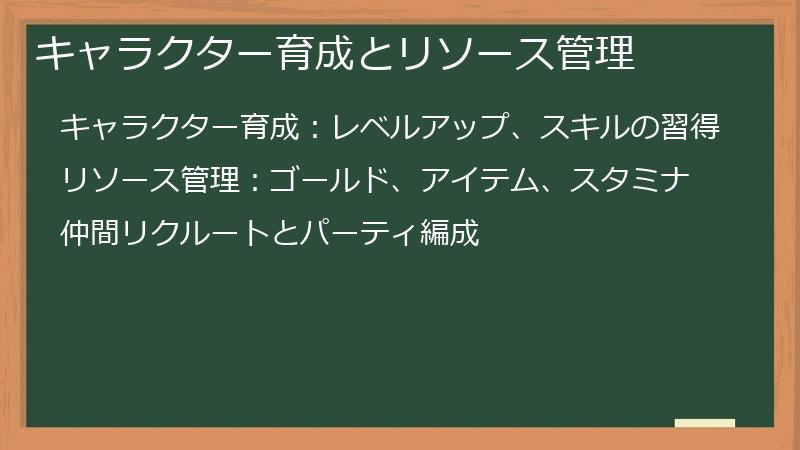 キャラクター育成とリソース管理

キャラクター育成：レベルアップ、スキルの習得

リソース管理：ゴールド、アイテム、スタミナ

仲間リクルートとパーティ編成